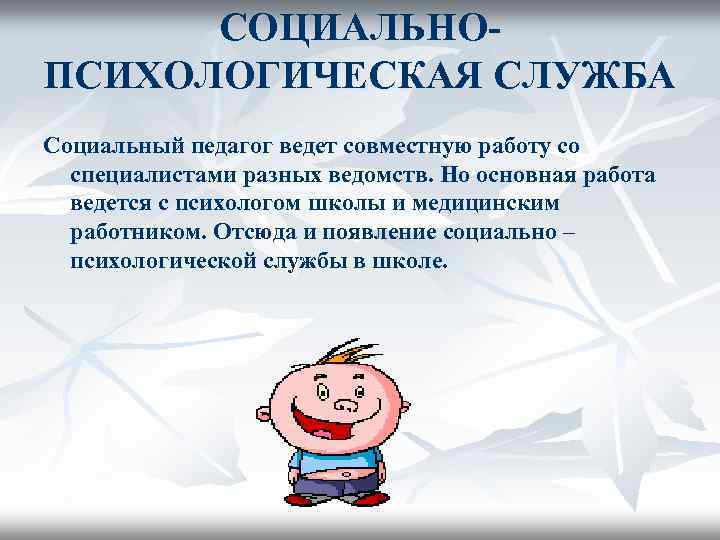 СОЦИАЛЬНО-ПСИХОЛОГИЧЕСКАЯ СЛУЖБА

Социальный педагог ведет совместную работу со специалистами разных ведомств. Но основная работа ведется с психологом школы и медицинским работником. Отсюда и появление социально – психологической службы в школе.